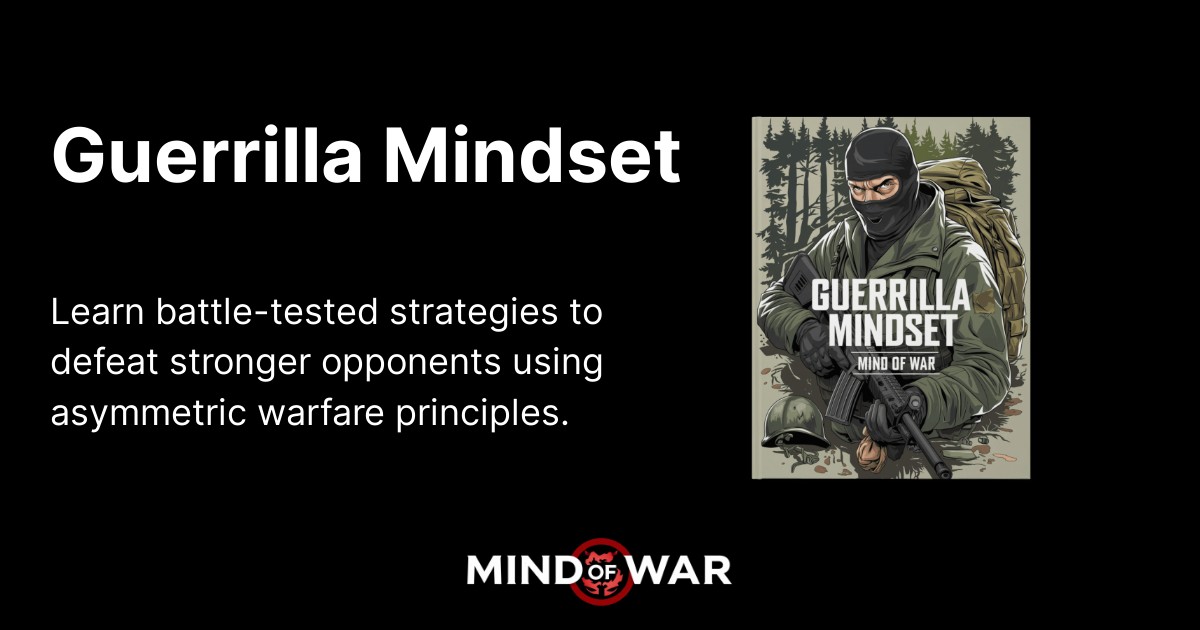 Guerrilla Mindset

Learn battle-tested strategies to defeat stronger opponents using asymmetric warfare principles.

GUERRILLA MINDSET
MIND OF WAR

MIND OF WAR